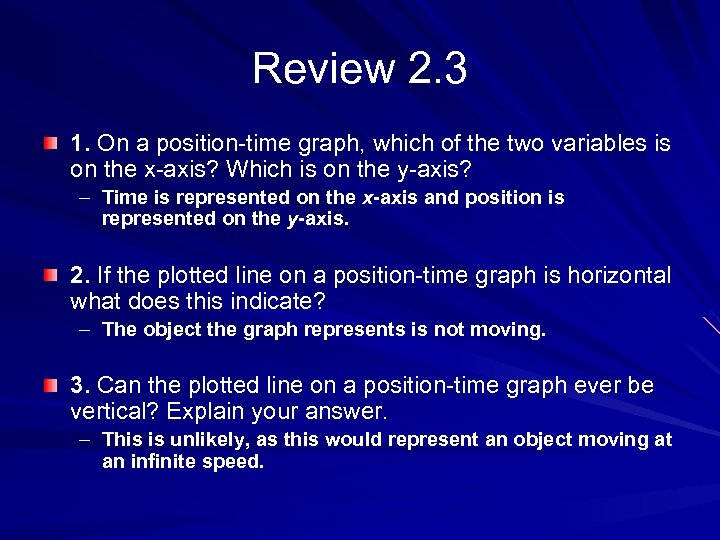 Review 2.3

1. On a position-time graph, which of the two variables is on the x-axis? Which is on the y-axis?
– Time is represented on the x-axis and position is represented on the y-axis.

2. If the plotted line on a position-time graph is horizontal what does this indicate?
– The object the graph represents is not moving.

3. Can the plotted line on a position-time graph ever be vertical? Explain your answer.
– This is unlikely, as this would represent an object moving at an infinite speed.